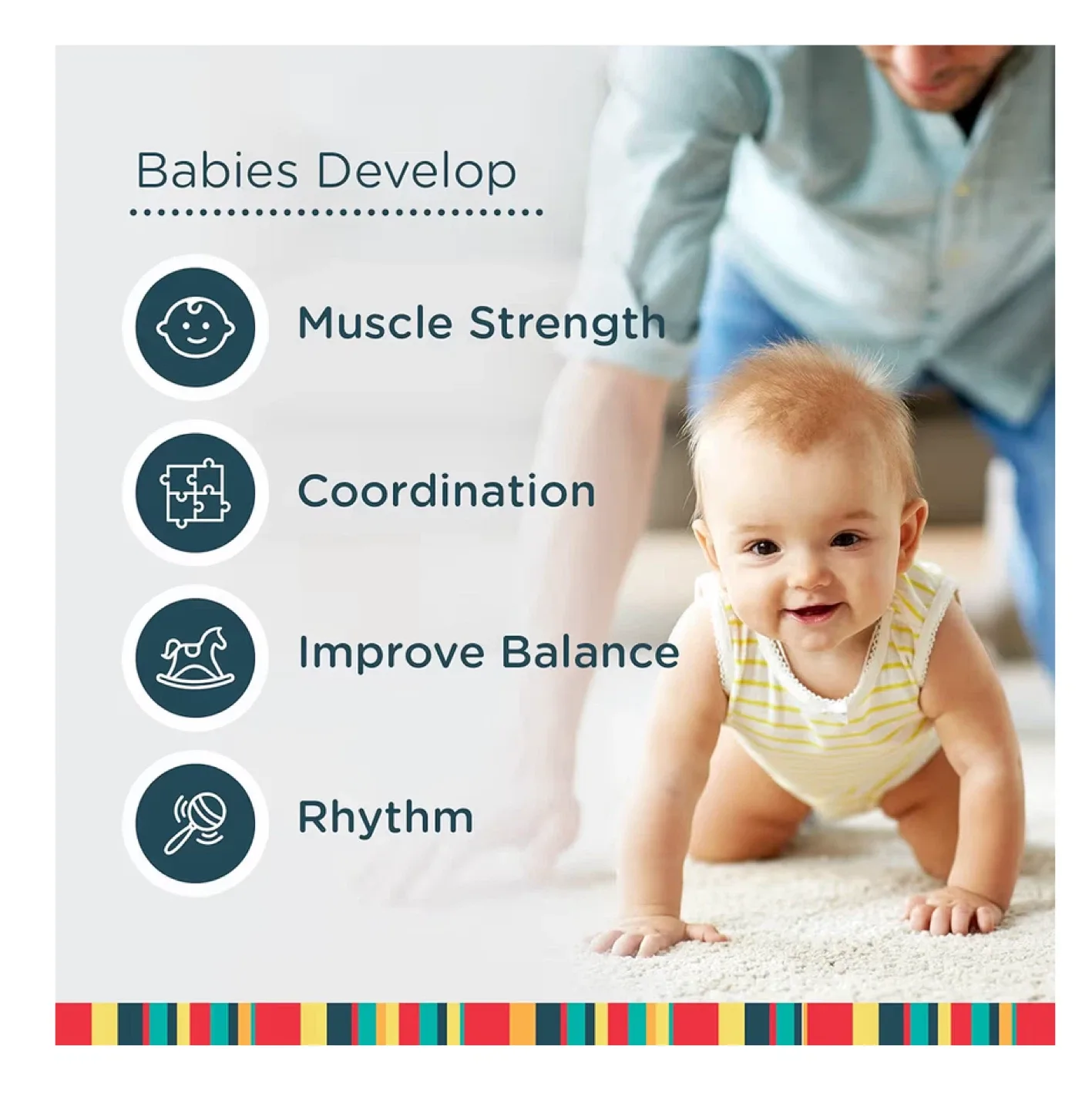 Babies Develop

Muscle Strength

Coordination

Improve Balance

Rhythm